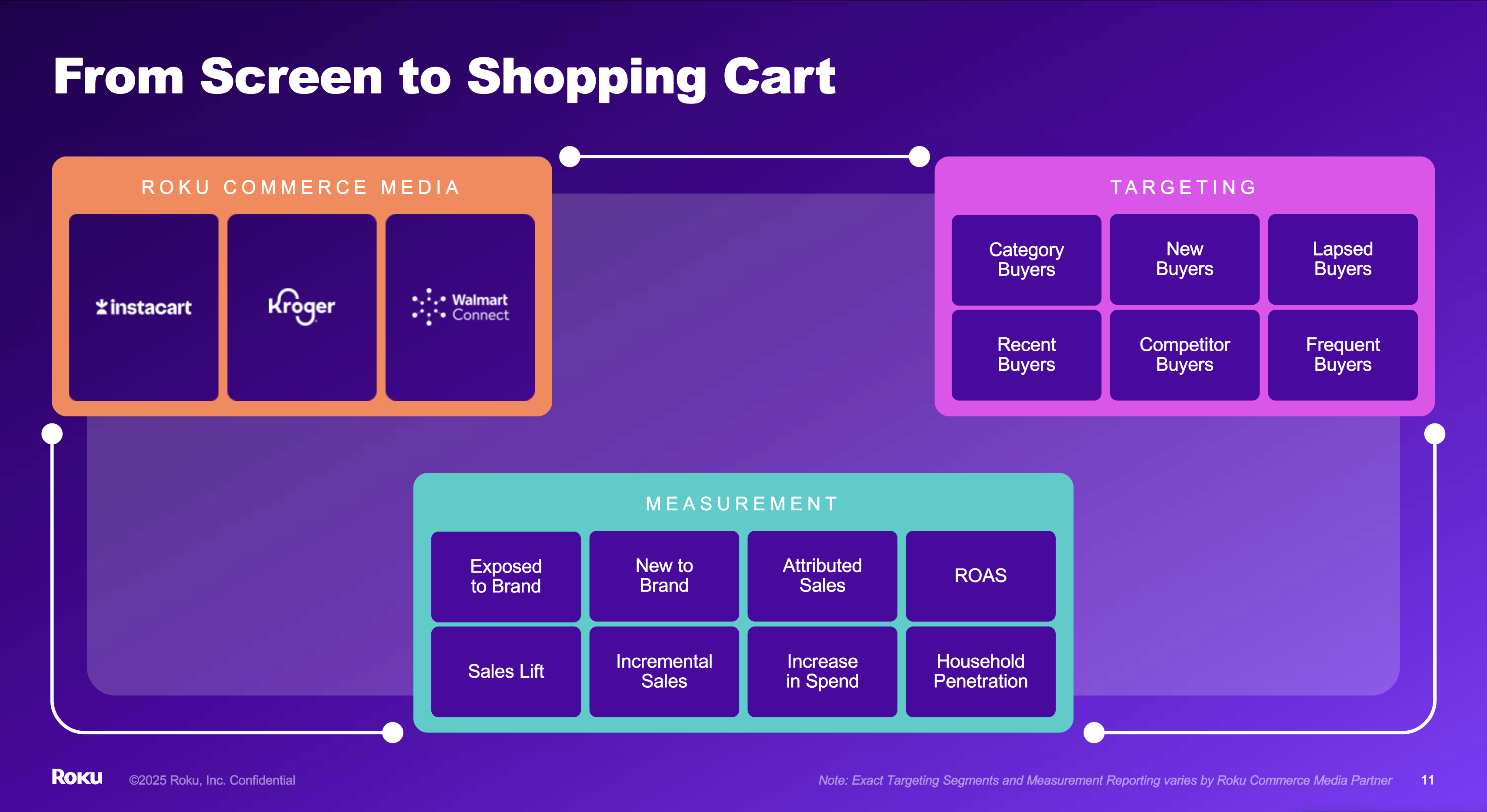 From Screen to Shopping Cart

ROKU COMMERCE MEDIA

instacart

Kroger

Walmart Connect

TARGETING

Category Buyers

New Buyers

Lapsed Buyers

Recent Buyers

Competitor Buyers

Frequent Buyers

MEASUREMENT

Exposed to Brand

New to Brand

Attributed Sales

ROAS

Sales Lift

Incremental Sales

Increase in Spend

Household Penetration

Roku ©2025 Roku, Inc. Confidential

Note: Exact Targeting Segments and Measurement Reporting varies by Roku Commerce Media Partner 11